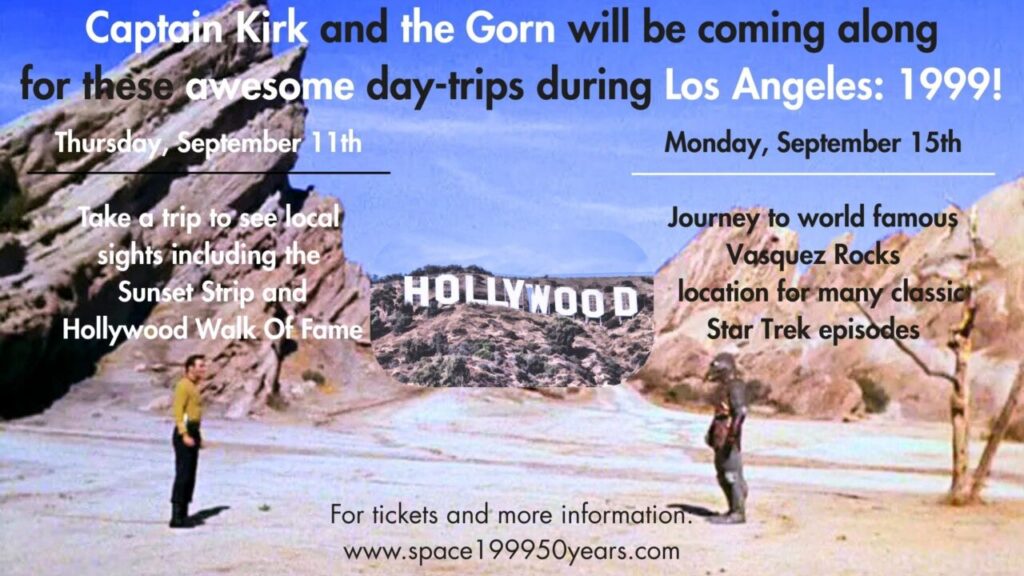 Captain Kirk and the Gorn will be coming along for these awesome day-trips during Los Angeles: 1999!

Thursday, September 11th

Take a trip to see local sights including the Sunset Strip and Hollywood Walk Of Fame

HOLLYWOOD

Monday, September 15th

Journey to world famous Vasquez Rocks location for many classic Star Trek episodes

For tickets and more information: www.space199950years.com